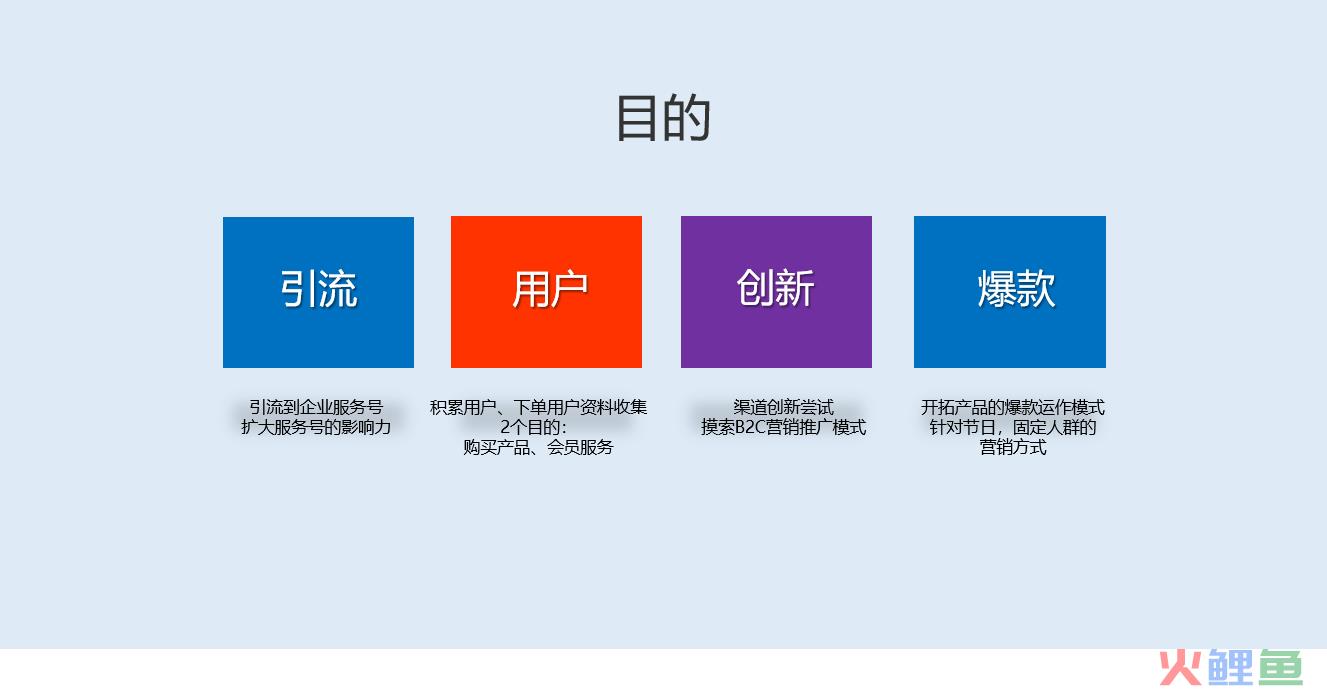 目的

引流

用户

创新

爆款

引流到企业服务号
扩大服务号的影响力

积累用户、下单用户资料收集
2个目的:
购买产品、会员服务

渠道创新尝试
摸索B2C营销推广模式

开拓产品的爆款运作模式
针对节日，固定人群的
营销方式

火鲤鱼